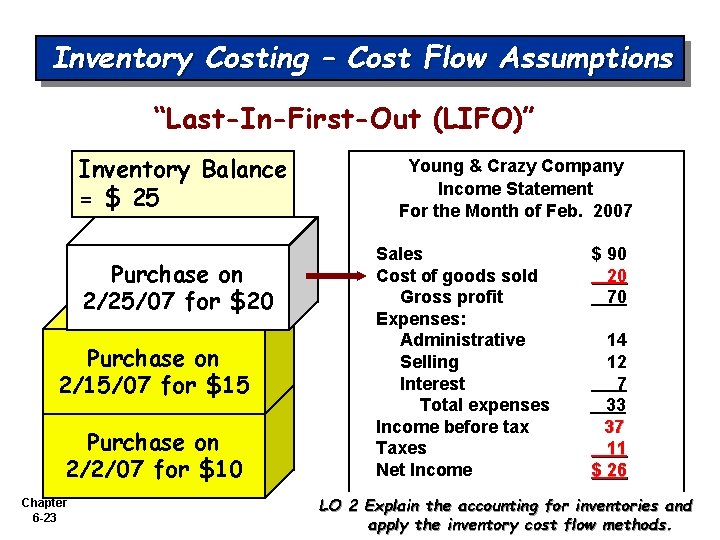 Inventory Costing – Cost Flow Assumptions

"Last-In-First-Out (LIFO)"

Inventory Balance = $ 25

Purchase on 2/25/07 for $20

Purchase on 2/15/07 for $15

Purchase on 2/2/07 for $10

Young & Crazy Company
Income Statement
For the Month of Feb. 2007

| | |
|---|---|
| Sales | $ 90 |
| Cost of goods sold | 20 |
| Gross profit | 70 |
| Expenses: | |
| Administrative | 14 |
| Selling | 12 |
| Interest | 7 |
| Total expenses | 33 |
| Income before tax | 37 |
| Taxes | 11 |
| Net Income | $ 26 |

Chapter 6-23

LO 2 Explain the accounting for inventories and apply the inventory cost flow methods.